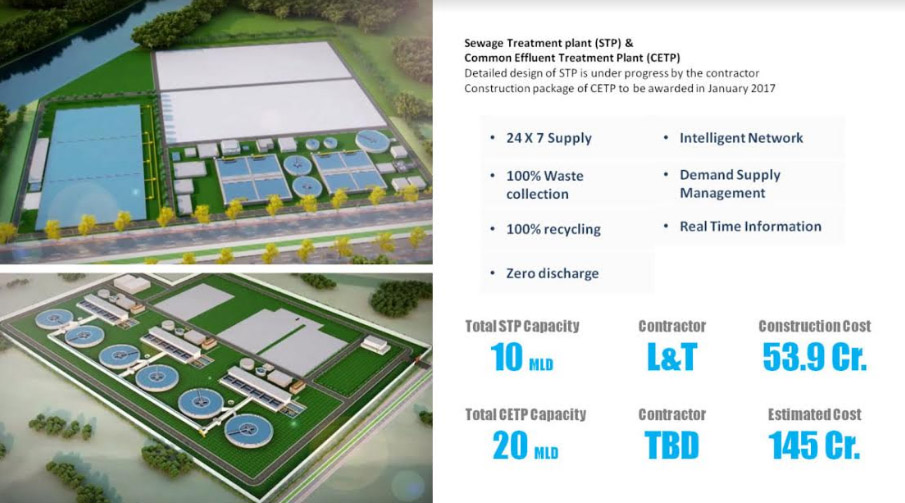 Sewage Treatment plant (STP) &
Common Effluent Treatment Plant (CETP)
Detailed design of STP is under progress by the contractor
Construction package of CETP to be awarded in January 2017

• 24 X 7 Supply
• 100% Waste collection
• 100% recycling
• Zero discharge
• Intelligent Network
• Demand Supply Management
• Real Time Information

Total STP Capacity
10 MLD
Contractor
L&T
Construction Cost
53.9 Cr.

Total CETP Capacity
20 MLD
Contractor
TBD
Estimated Cost
145 Cr.